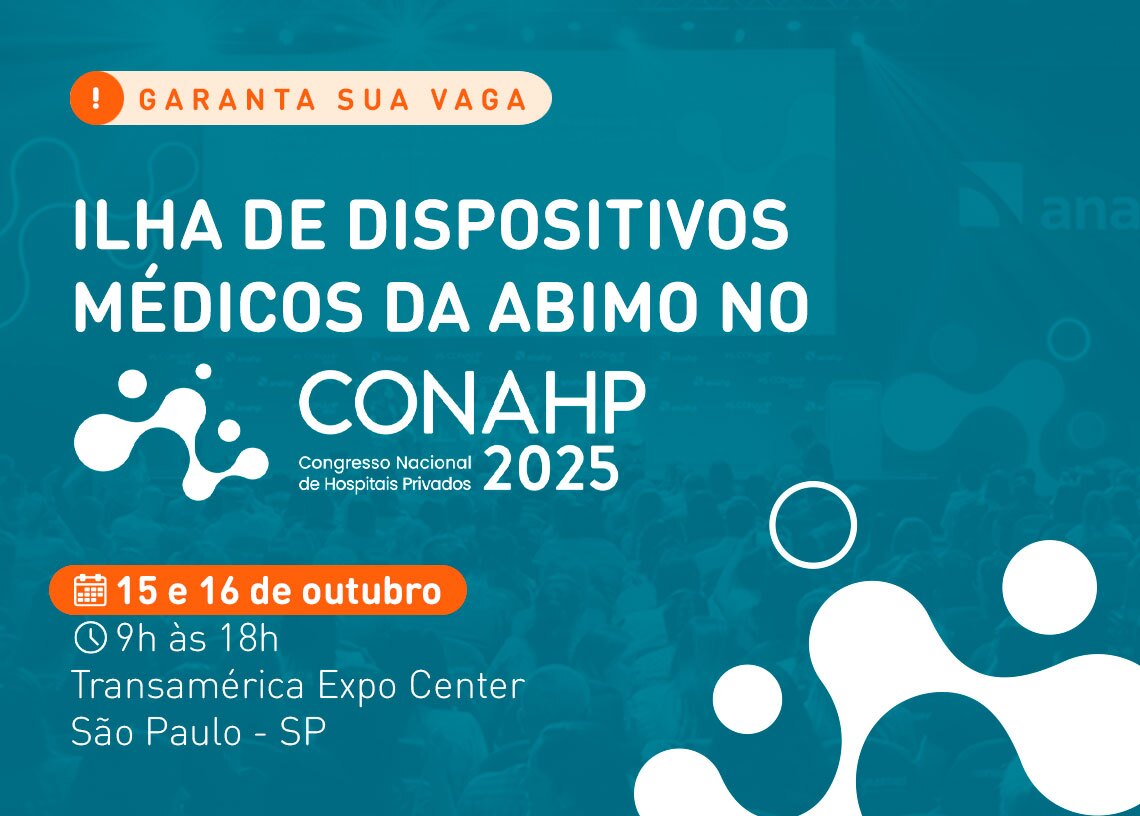 ! GARANTA SUA VAGA

ILHA DE DISPOSITIVOS MÉDICOS DA ABIMO NO

CONAHP
Congresso Nacional de Hospitais Privados
2025

15 e 16 de outubro
9h às 18h
Transamérica Expo Center
São Paulo - SP